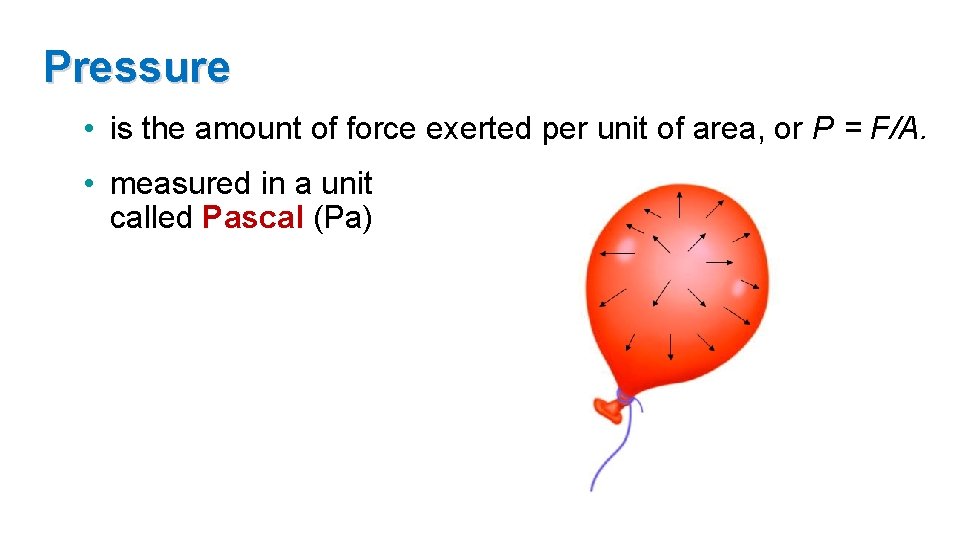 Pressure

• is the amount of force exerted per unit of area, or $P = F/A$.

• measured in a unit called Pascal (Pa)